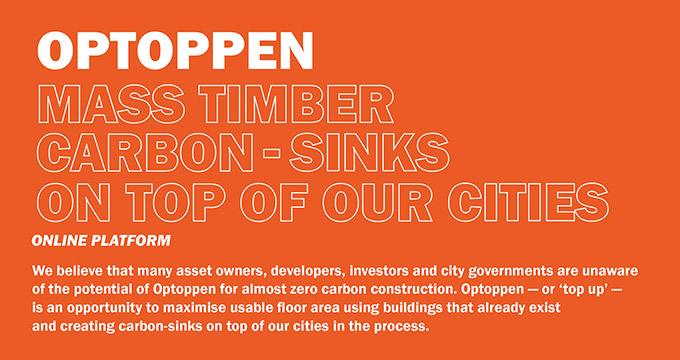 OPTOPPEN
MASS TIMBER
CARBON - SINKS
ON TOP OF OUR CITIES

ONLINE PLATFORM

We believe that many asset owners, developers, investors and city governments are unaware of the potential of Optoppen for almost zero carbon construction. Optoppen — or 'top up' — is an opportunity to maximise usable floor area using buildings that already exist and creating carbon-sinks on top of our cities in the process.